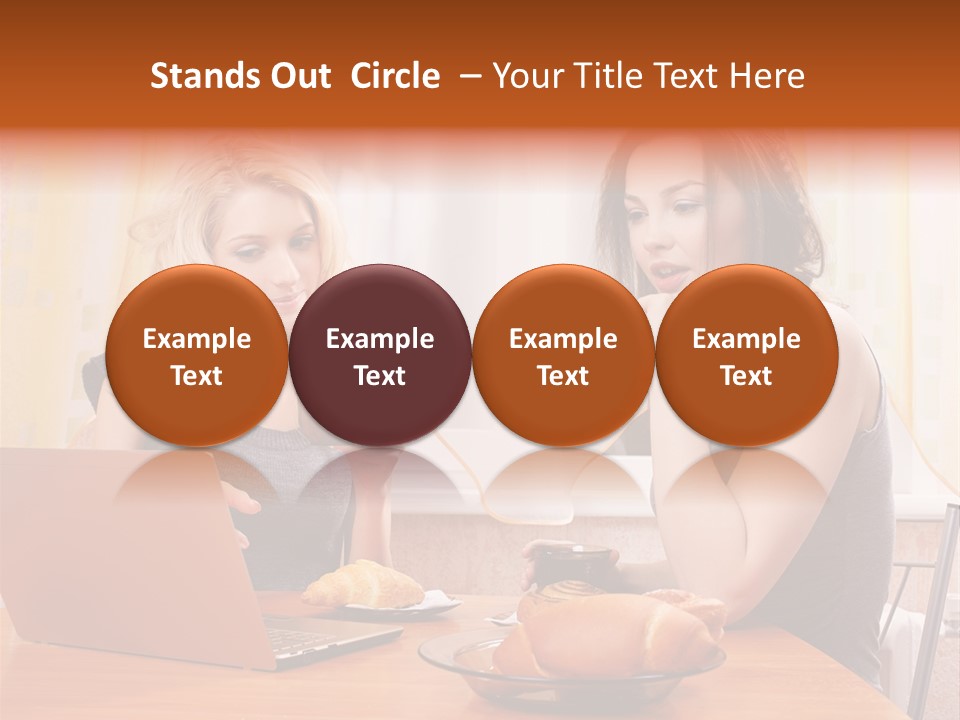 Stands Out Circle – Your Title Text Here

Example Text

Example Text

Example Text

Example Text